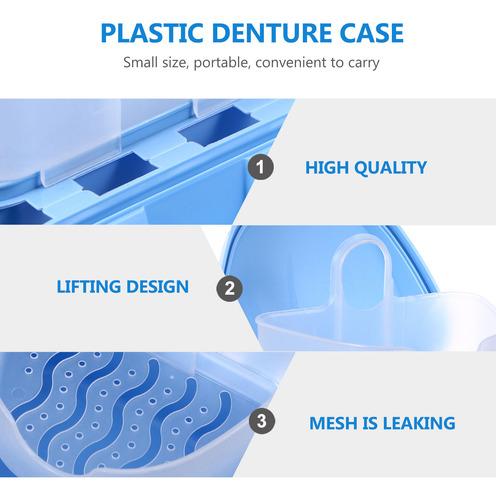 PLASTIC DENTURE CASE

Small size, portable, convenient to carry

1

HIGH QUALITY

LIFTING DESIGN

2

3

MESH IS LEAKING